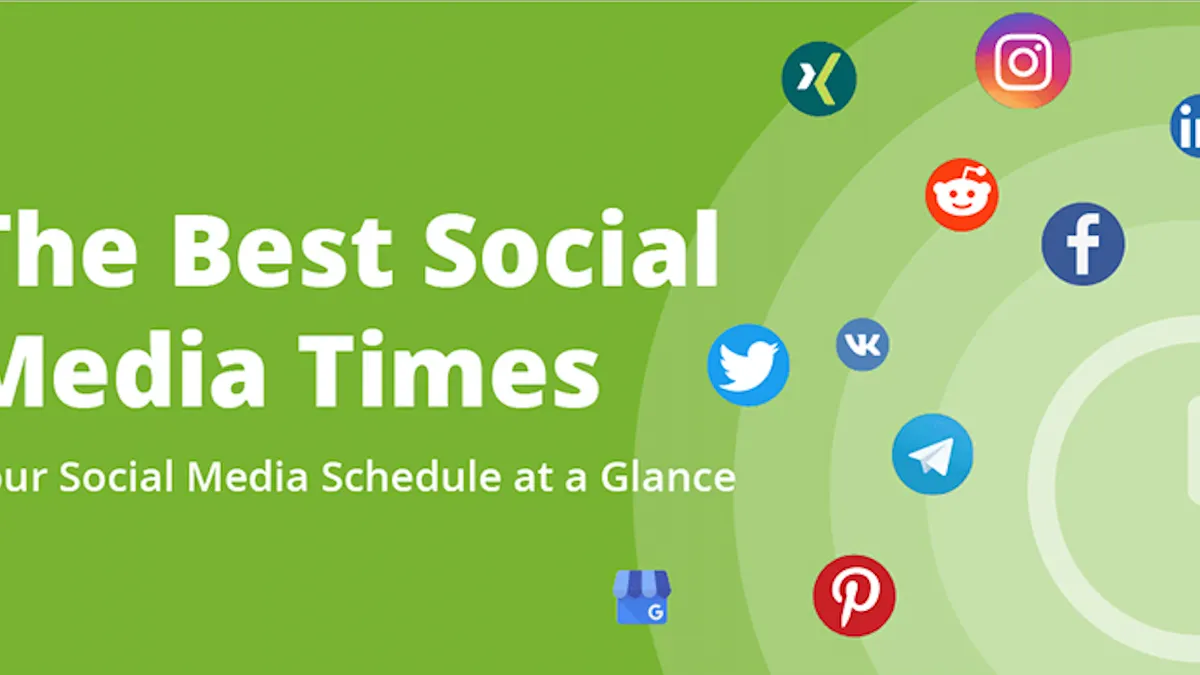 he Best Social
Media Times

our Social Media Schedule at a Glance